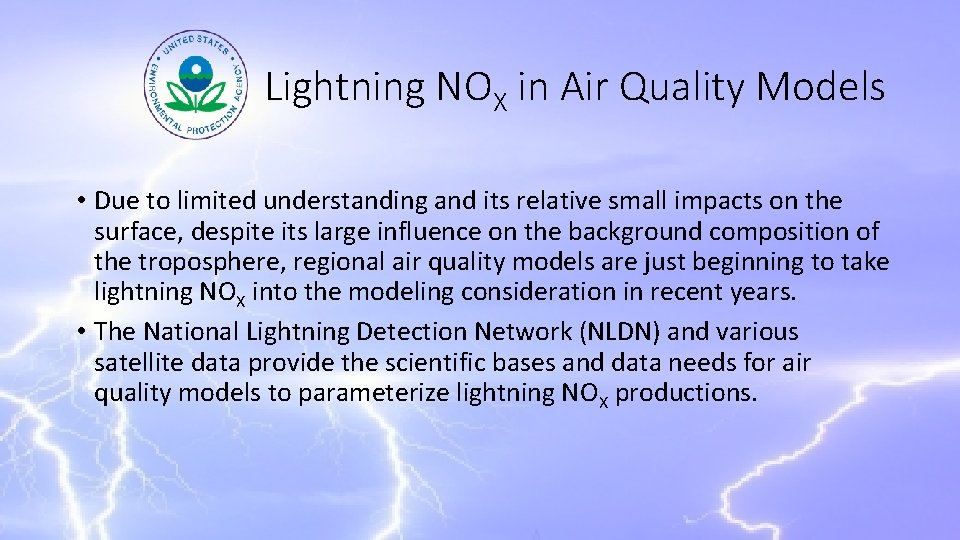 UNITED STATES ENVIRONMENTAL PROTECTION AGENCY

Lightning $NO_X$ in Air Quality Models

• Due to limited understanding and its relative small impacts on the surface, despite its large influence on the background composition of the troposphere, regional air quality models are just beginning to take lightning $NO_X$ into the modeling consideration in recent years.

• The National Lightning Detection Network (NLDN) and various satellite data provide the scientific bases and data needs for air quality models to parameterize lightning $NO_X$ productions.